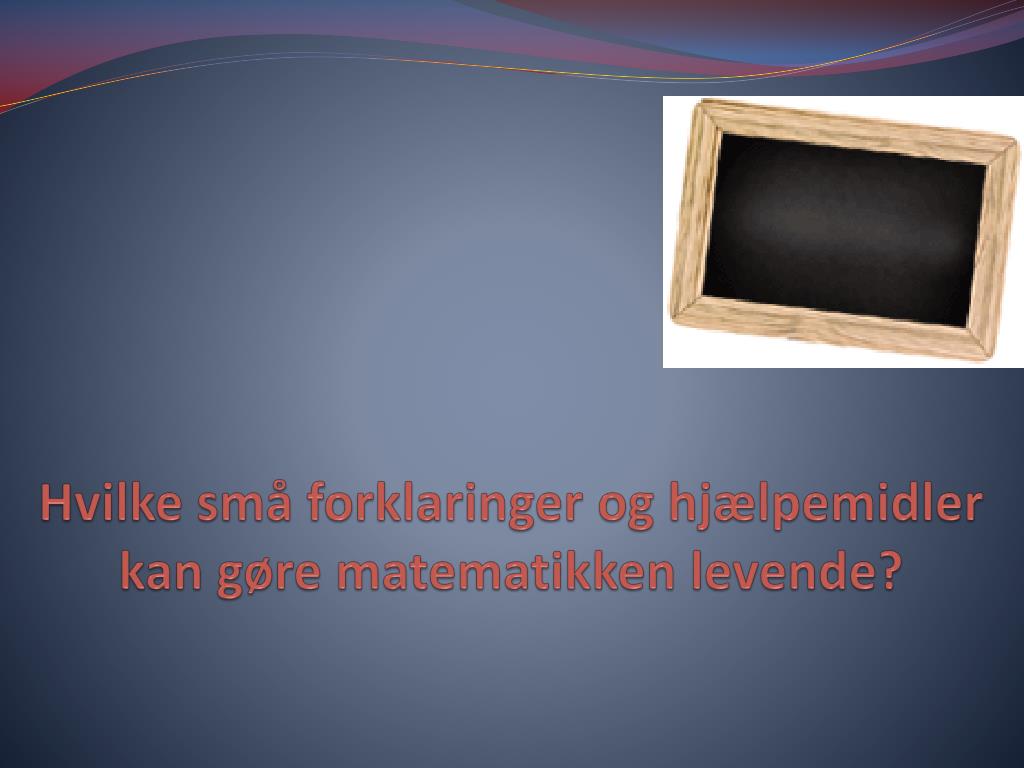 Hvilke små forklaringer og hjælpemidler kan gøre matematikken levende?